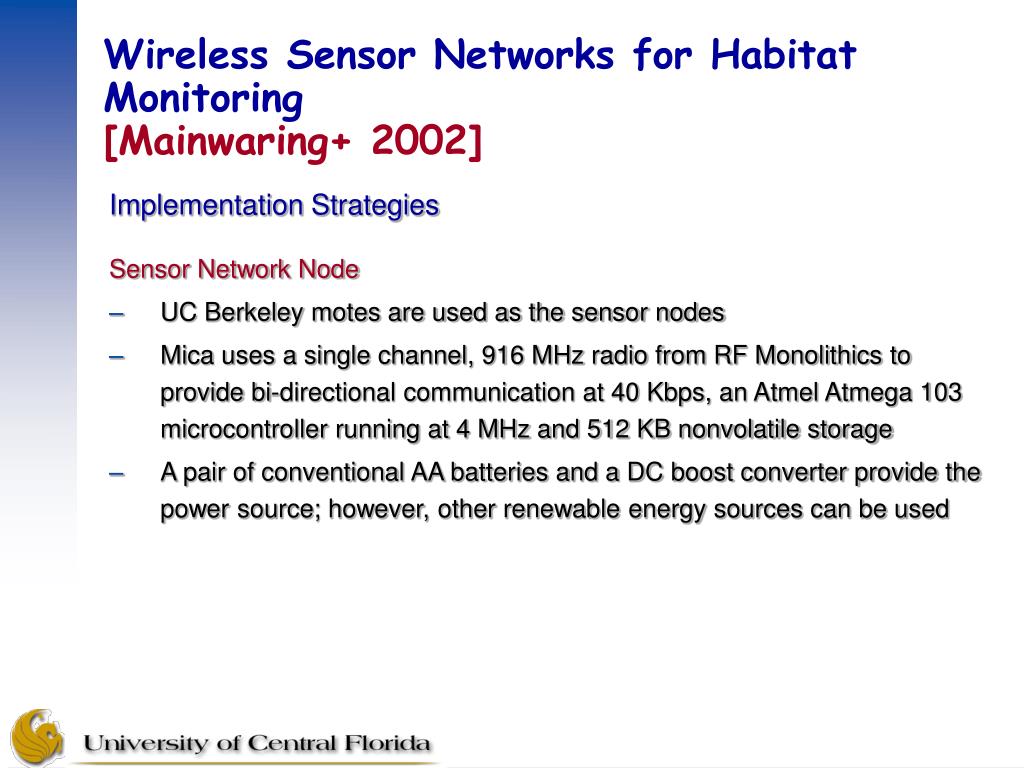 Wireless Sensor Networks for Habitat Monitoring
[Mainwaring+ 2002]

Implementation Strategies

Sensor Network Node

– UC Berkeley motes are used as the sensor nodes

– Mica uses a single channel, 916 MHz radio from RF Monolithics to provide bi-directional communication at 40 Kbps, an Atmel Atmega 103 microcontroller running at 4 MHz and 512 KB nonvolatile storage

– A pair of conventional AA batteries and a DC boost converter provide the power source; however, other renewable energy sources can be used

University of Central Florida